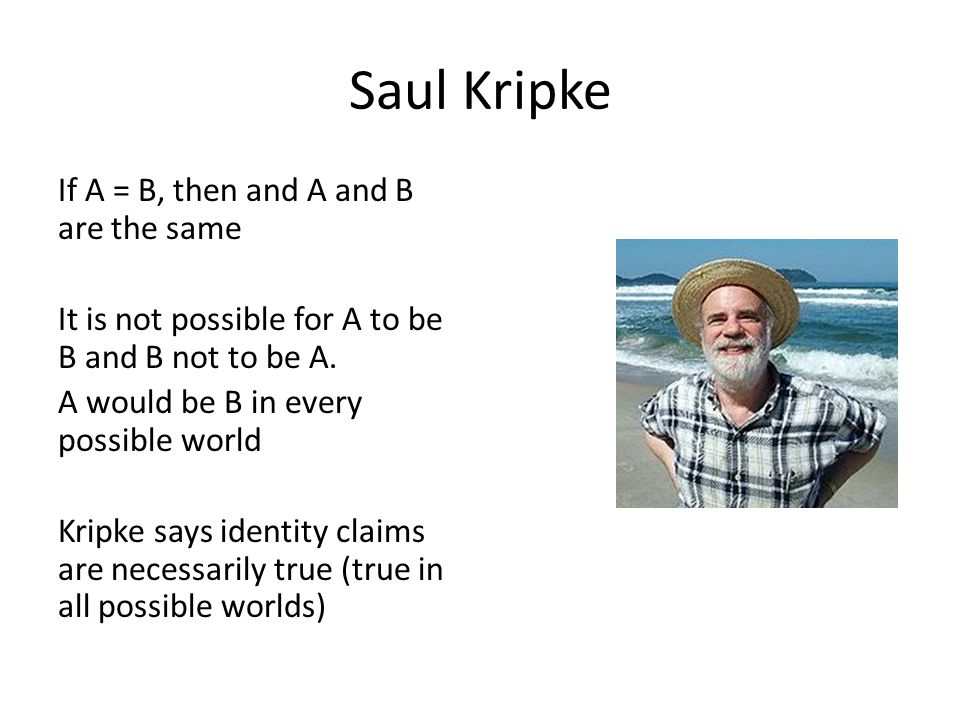 Saul Kripke

If A = B, then and A and B are the same

It is not possible for A to be B and B not to be A.

A would be B in every possible world

Kripke says identity claims are necessarily true (true in all possible worlds)